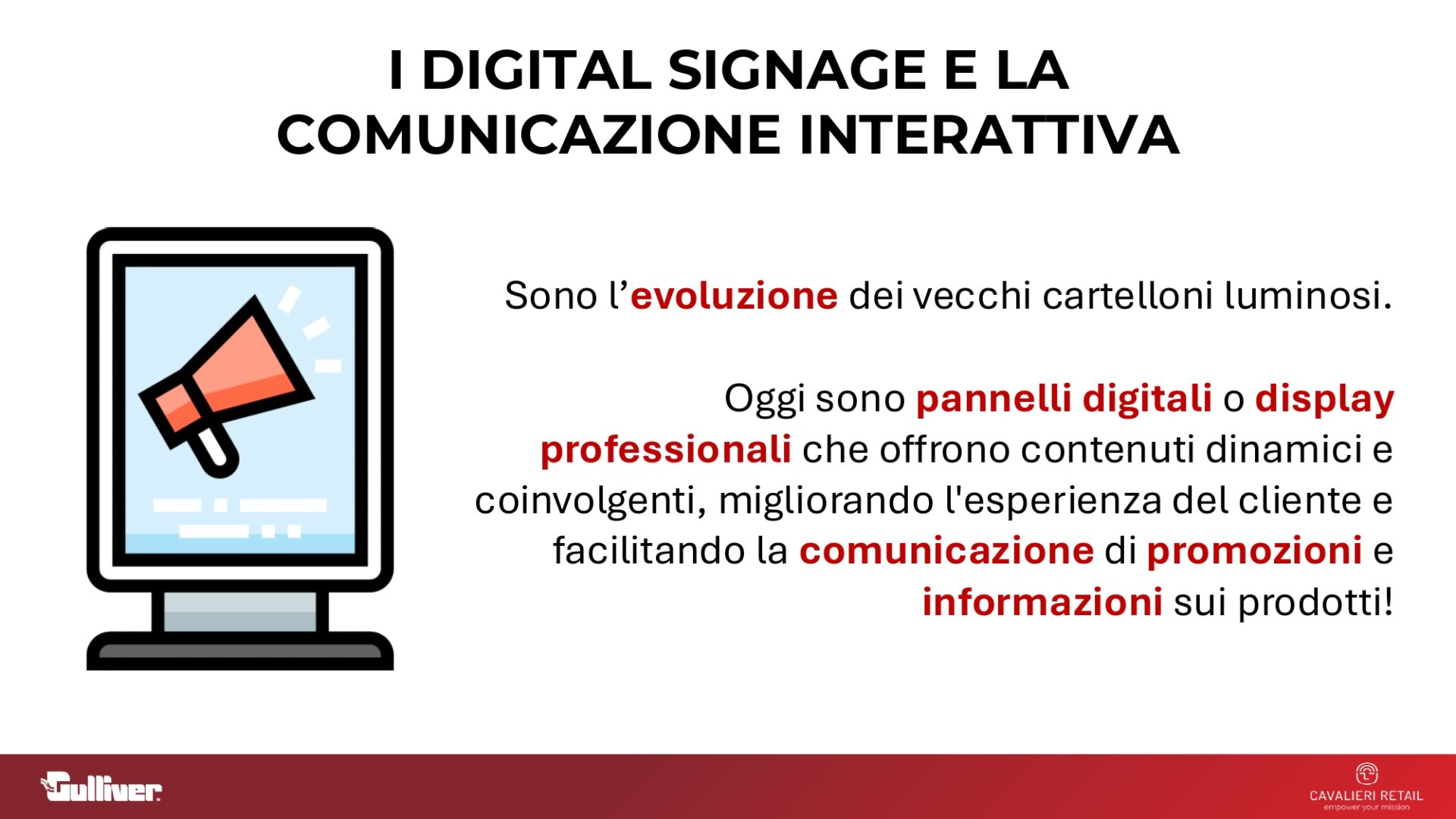 I DIGITAL SIGNAGE E LA COMUNICAZIONE INTERATTIVA

Sono l’evoluzione dei vecchi cartelloni luminosi.

Oggi sono pannelli digitali o display professionali che offrono contenuti dinamici e coinvolgenti, migliorando l'esperienza del cliente e facilitando la comunicazione di promozioni e informazioni sui prodotti!

Gulliver

CAVALIERI RETAIL
empower your mission